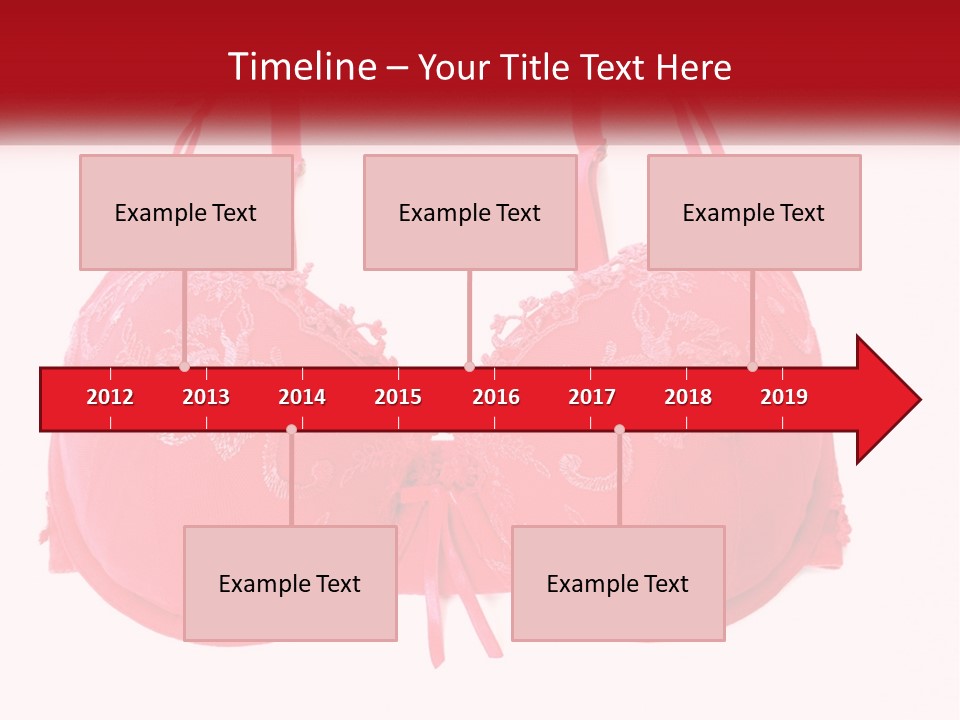 Timeline – Your Title Text Here

Example Text

Example Text

Example Text

2012 2013 2014 2015 2016 2017 2018 2019

Example Text

Example Text